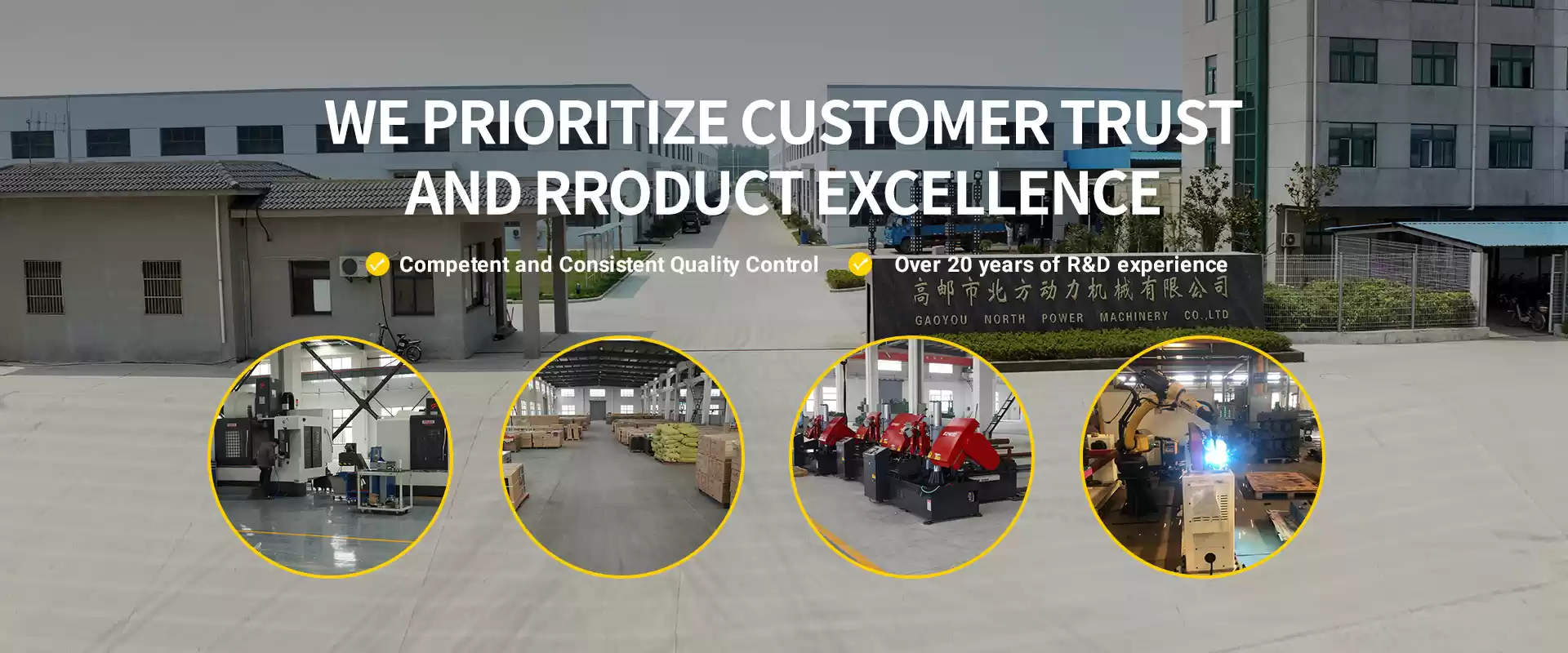 WE PRIORITIZE CUSTOMER TRUST AND RRODUCT EXCELLENCE

Competent and Consistent Quality Control

Over 20 years of R&D experience

高邮市北方动力机械有限公司
GAOYOU NORTH POWER MACHINERY CO.,LTD